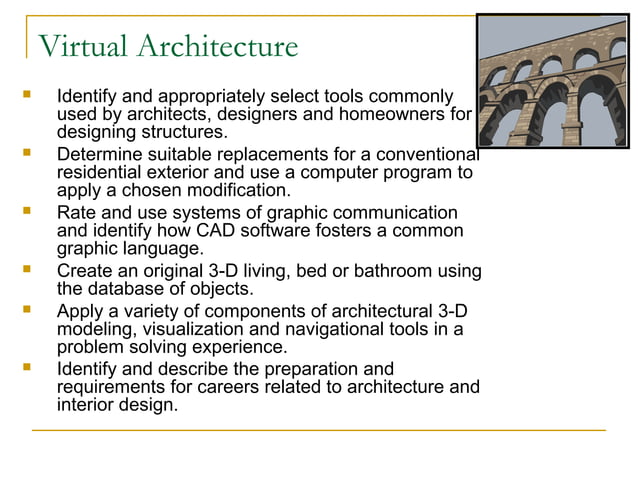 Virtual Architecture

- Identify and appropriately select tools commonly used by architects, designers and homeowners for designing structures.
- Determine suitable replacements for a conventional residential exterior and use a computer program to apply a chosen modification.
- Rate and use systems of graphic communication and identify how CAD software fosters a common graphic language.
- Create an original 3-D living, bed or bathroom using the database of objects.
- Apply a variety of components of architectural 3-D modeling, visualization and navigational tools in a problem solving experience.
- Identify and describe the preparation and requirements for careers related to architecture and interior design.